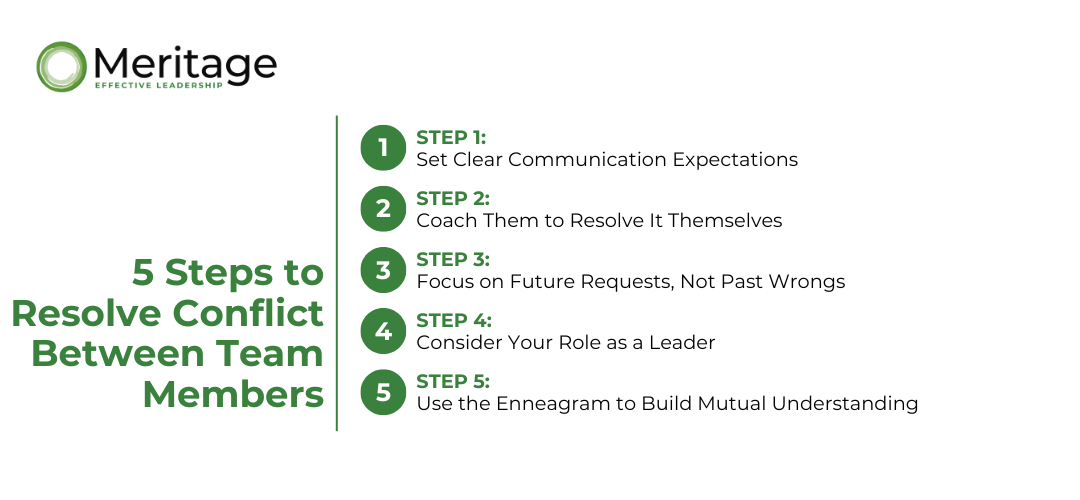 Meritage
EFFECTIVE LEADERSHIP

5 Steps to Resolve Conflict Between Team Members

1 STEP 1:
Set Clear Communication Expectations

2 STEP 2:
Coach Them to Resolve It Themselves

3 STEP 3:
Focus on Future Requests, Not Past Wrongs

4 STEP 4:
Consider Your Role as a Leader

5 STEP 5:
Use the Enneagram to Build Mutual Understanding